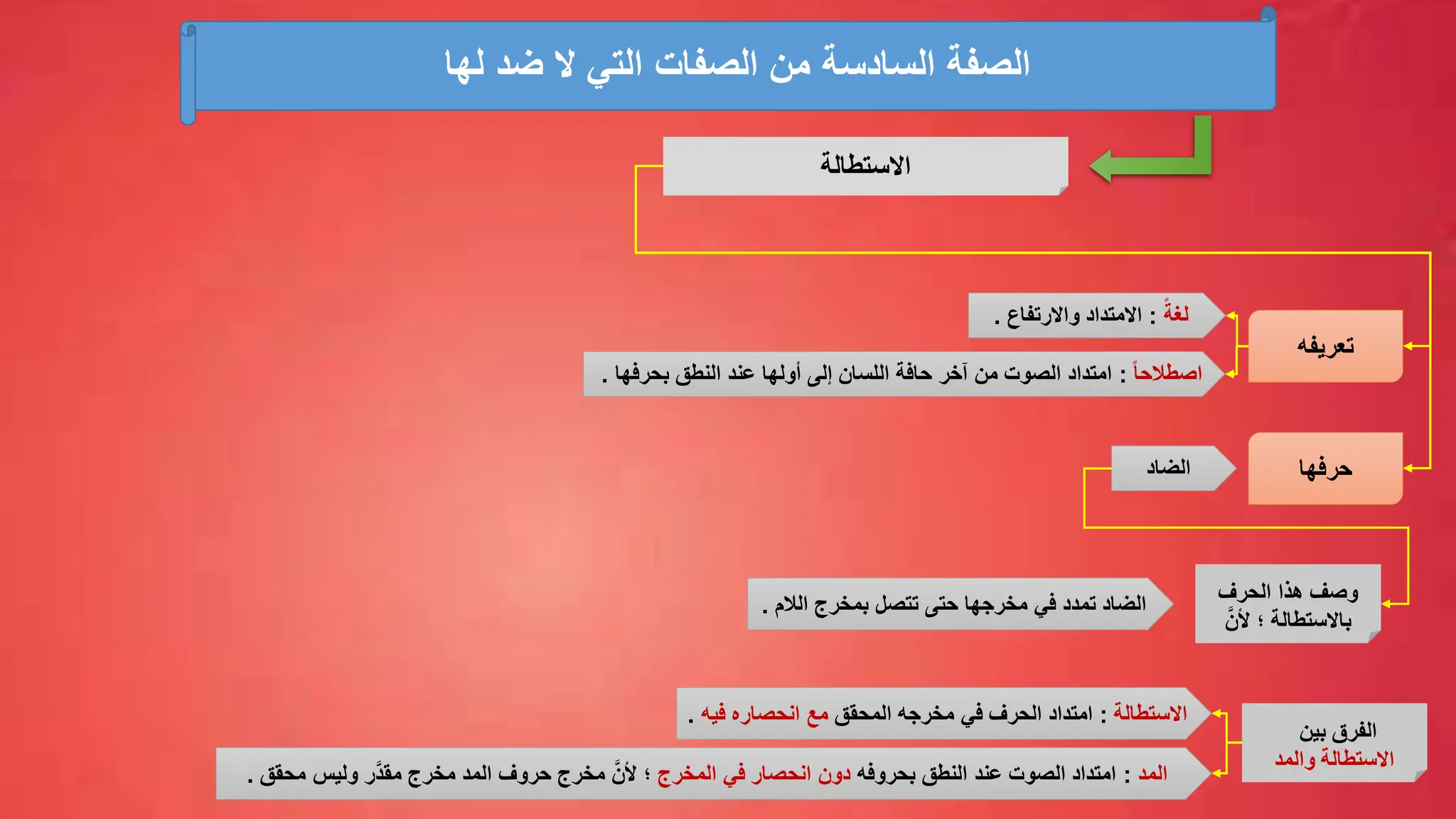 الصفة السادسة من الصفات التي لا ضد لها

الاستطالة

تعريفه

لغةً : الامتداد والارتفاع .

اصطلاحاً : امتداد الصوت من آخر حافة اللسان إلى أولها عند النطق بحرفها .

حرفها

الضاد

وصف هذا الحرف بالاستطالة ؛ لأنَّ

الضاد تمدد في مخرجها حتى تتصل بمخرج اللام .

الفرق بين الاستطالة والمد

الاستطالة : امتداد الحرف في مخرجه المحقق مع انحصاره فيه .

المد : امتداد الصوت عند النطق بحروفه دون انحصار في المخرج ؛ لأنَّ مخرج حروف المد مخرج مقدَّر وليس محقق .